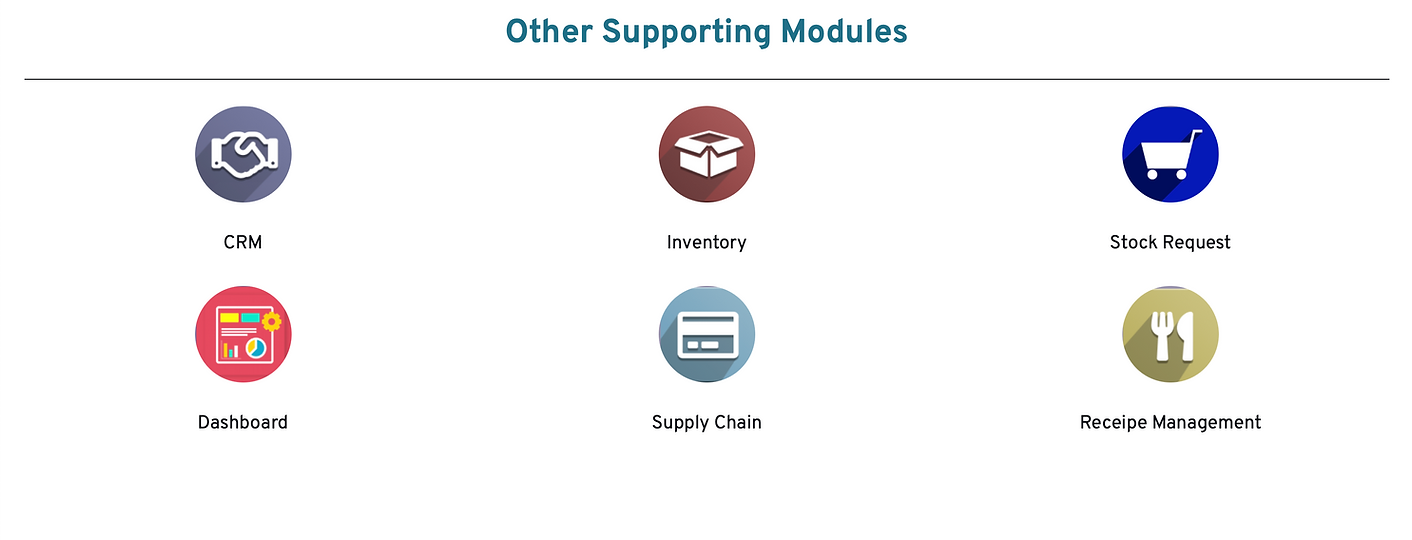 Other Supporting Modules

CRM

Inventory

Stock Request

Dashboard

Supply Chain

Receipe Management